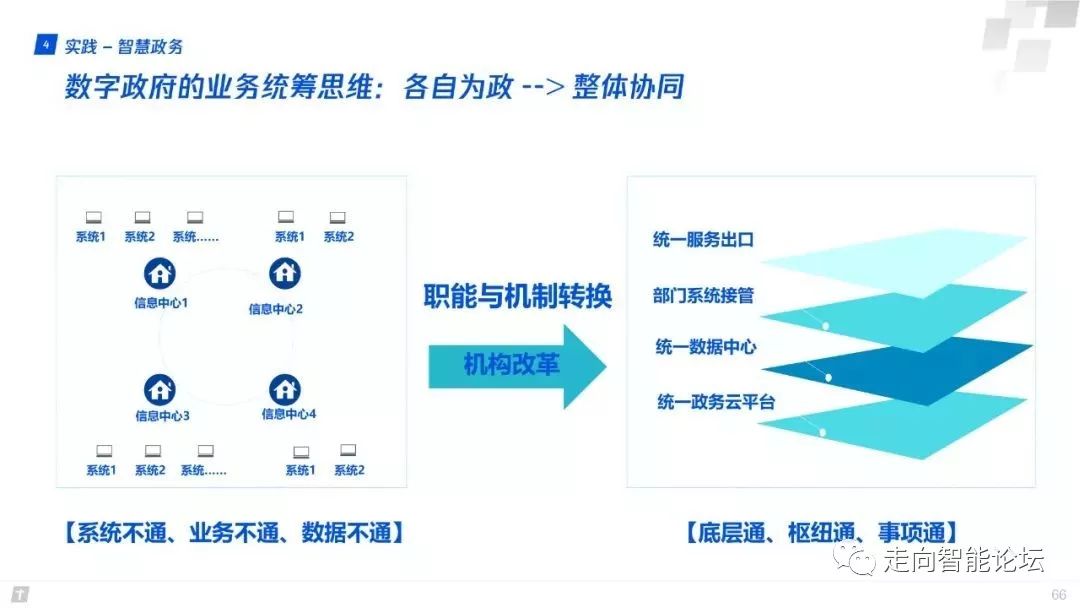 4 实践 – 智慧政务

数字政府的业务统筹思维：各自为政 --> 整体协同

系统1 系统2 系统……
系统1 系统2
信息中心1
信息中心2
信息中心3
信息中心4
系统1 系统2 系统……
系统1 系统2

职能与机制转换

机构改革

统一服务出口
部门系统接管
统一数据中心
统一政务云平台

【系统不通、业务不通、数据不通】

【底层通、枢纽通、事项通】

走向智能论坛

66